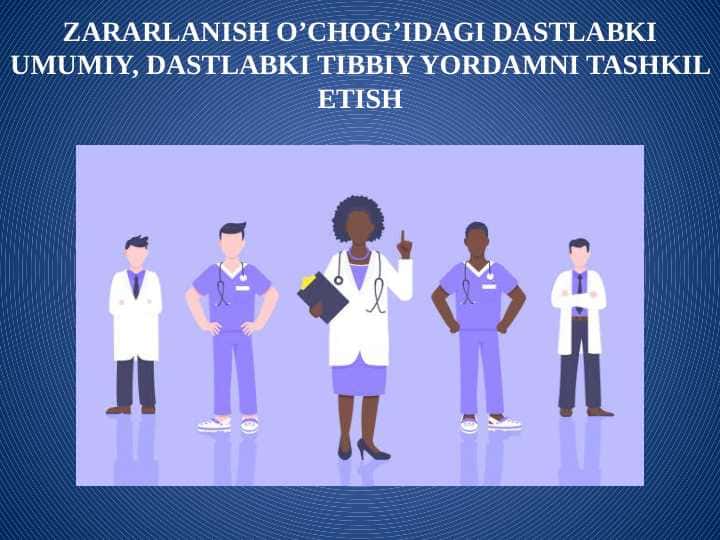 ZARARLANISH O’CHOG’IDAGI DASTLABKI UMUMIY, DASTLABKI TIBBIY YORDAMNI TASHKIL ETISH